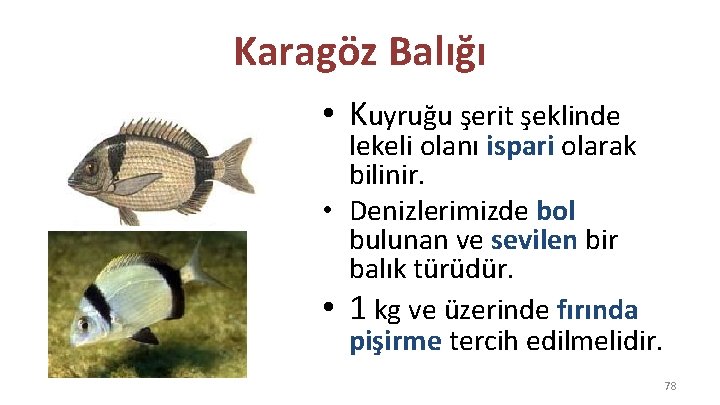 Karagöz Balığı

• Kuyruğu şerit şeklinde lekeli olanı ispari olarak bilinir.
• Denizlerimizde bol bulunan ve sevilen bir balık türüdür.
• 1 kg ve üzerinde fırında pişirme tercih edilmelidir.

78